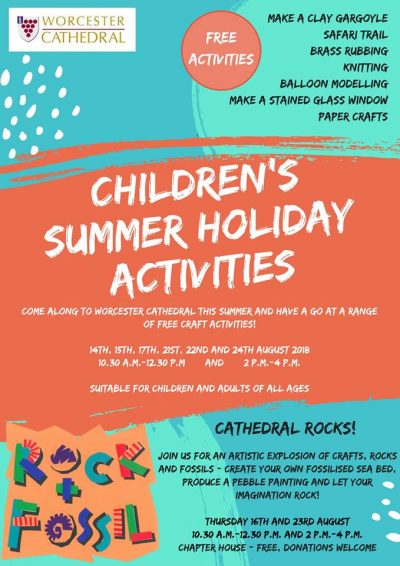 WORCESTER CATHEDRAL

FREE ACTIVITIES

MAKE A CLAY GARGOYLE
SAFARI TRAIL
BRASS RUBBING
KNITTING
BALLOON MODELLING
MAKE A STAINED GLASS WINDOW
PAPER CRAFTS

CHILDREN'S SUMMER HOLIDAY ACTIVITIES

COME ALONG TO WORCESTER CATHEDRAL THIS SUMMER AND HAVE A GO AT A RANGE OF FREE CRAFT ACTIVITIES!

14TH, 15TH, 17TH, 21ST, 22ND AND 24TH AUGUST 2018
10.30 A.M.-12.30 P.M AND 2 P.M.-4 P.M.

SUITABLE FOR CHILDREN AND ADULTS OF ALL AGES

ROCK + FOSSIL

CATHEDRAL ROCKS!

JOIN US FOR AN ARTISTIC EXPLOSION OF CRAFTS, ROCKS AND FOSSILS - CREATE YOUR OWN FOSSILISED SEA BED, PRODUCE A PEBBLE PAINTING AND LET YOUR IMAGINATION ROCK!

THURSDAY 16TH AND 23RD AUGUST
10.30 A.M.-12.30 P.M. AND 2 P.M.-4 P.M.
CHAPTER HOUSE - FREE, DONATIONS WELCOME